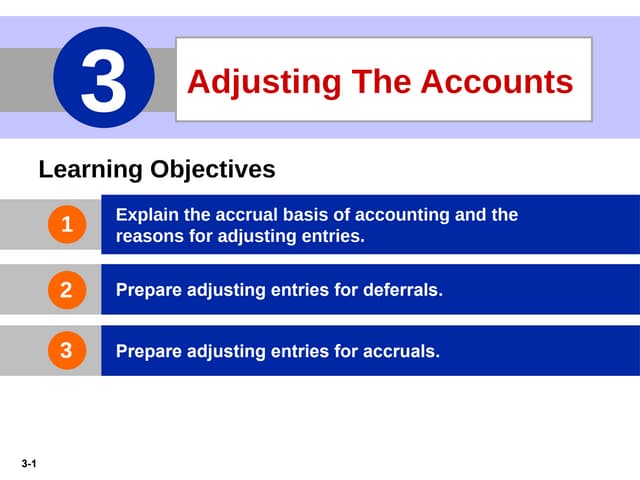 3

Adjusting The Accounts

Learning Objectives

1 Explain the accrual basis of accounting and the reasons for adjusting entries.

2 Prepare adjusting entries for deferrals.

3 Prepare adjusting entries for accruals.

3-1